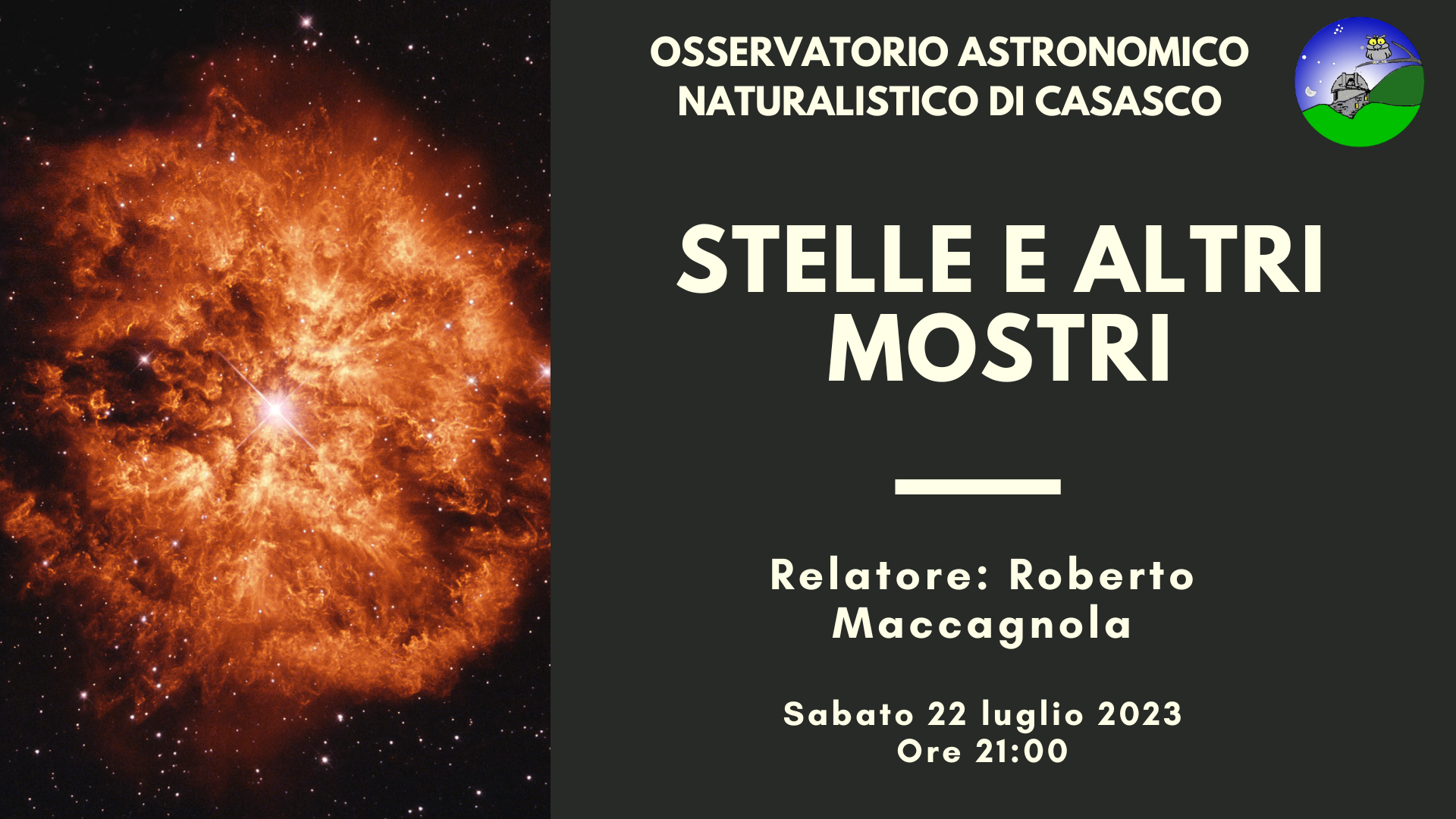 OSSERVATORIO ASTRONOMICO NATURALISTICO DI CASASCO

STELLE E ALTRI MOSTRI

Relatore: Roberto Maccagnola

Sabato 22 luglio 2023
Ore 21:00